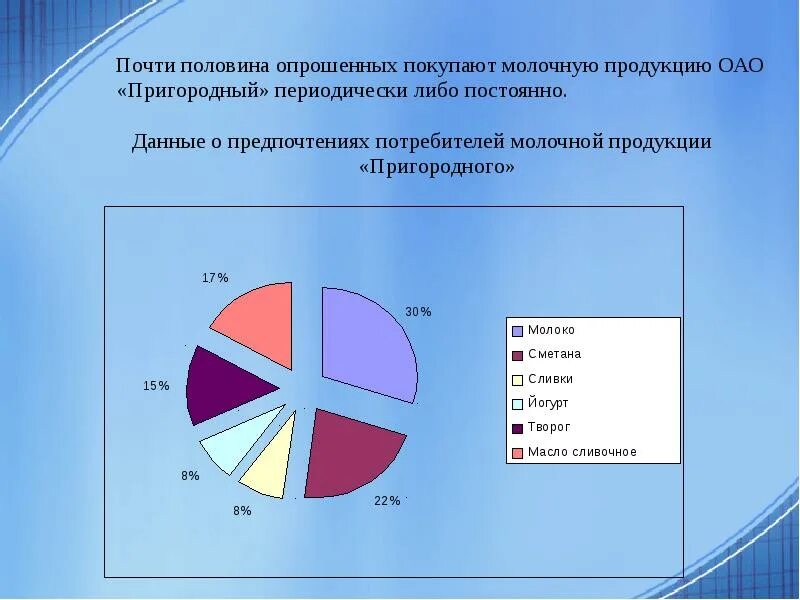 Почти половина опрошенных покупают молочную продукцию ОАО «Пригородный» периодически либо постоянно.

Данные о предпочтениях потребителей молочной продукции «Пригородного»

17%
30%
15%
8%
8%
22%

Молоко
Сметана
Сливки
Йогурт
Творог
Масло сливочное